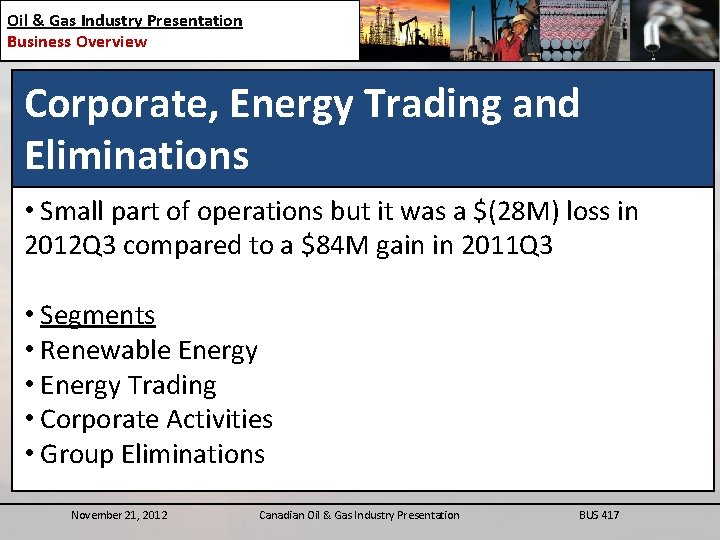 Oil & Gas Industry Presentation
Business Overview

Corporate, Energy Trading and Eliminations

• Small part of operations but it was a \$(28M) loss in 2012Q3 compared to a \$84M gain in 2011Q3

• Segments
• Renewable Energy
• Energy Trading
• Corporate Activities
• Group Eliminations

November 21, 2012 Canadian Oil & Gas Industry Presentation BUS 417